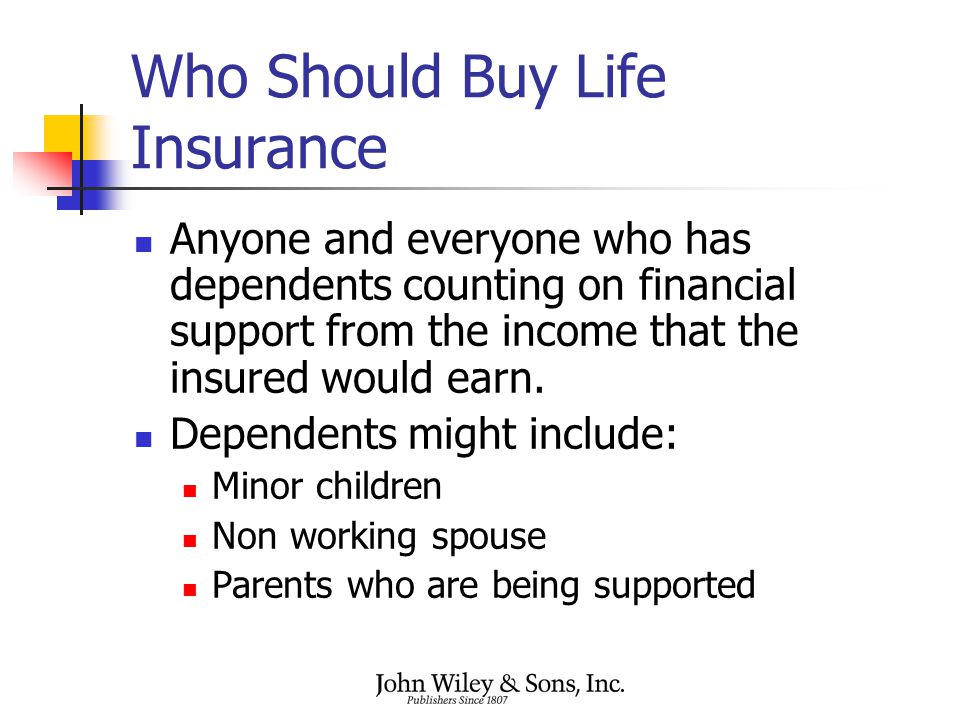 Who Should Buy Life Insurance

- Anyone and everyone who has dependents counting on financial support from the income that the insured would earn.
- Dependents might include:
  - Minor children
  - Non working spouse
  - Parents who are being supported

John Wiley & Sons, Inc.
Publishers Since 1807